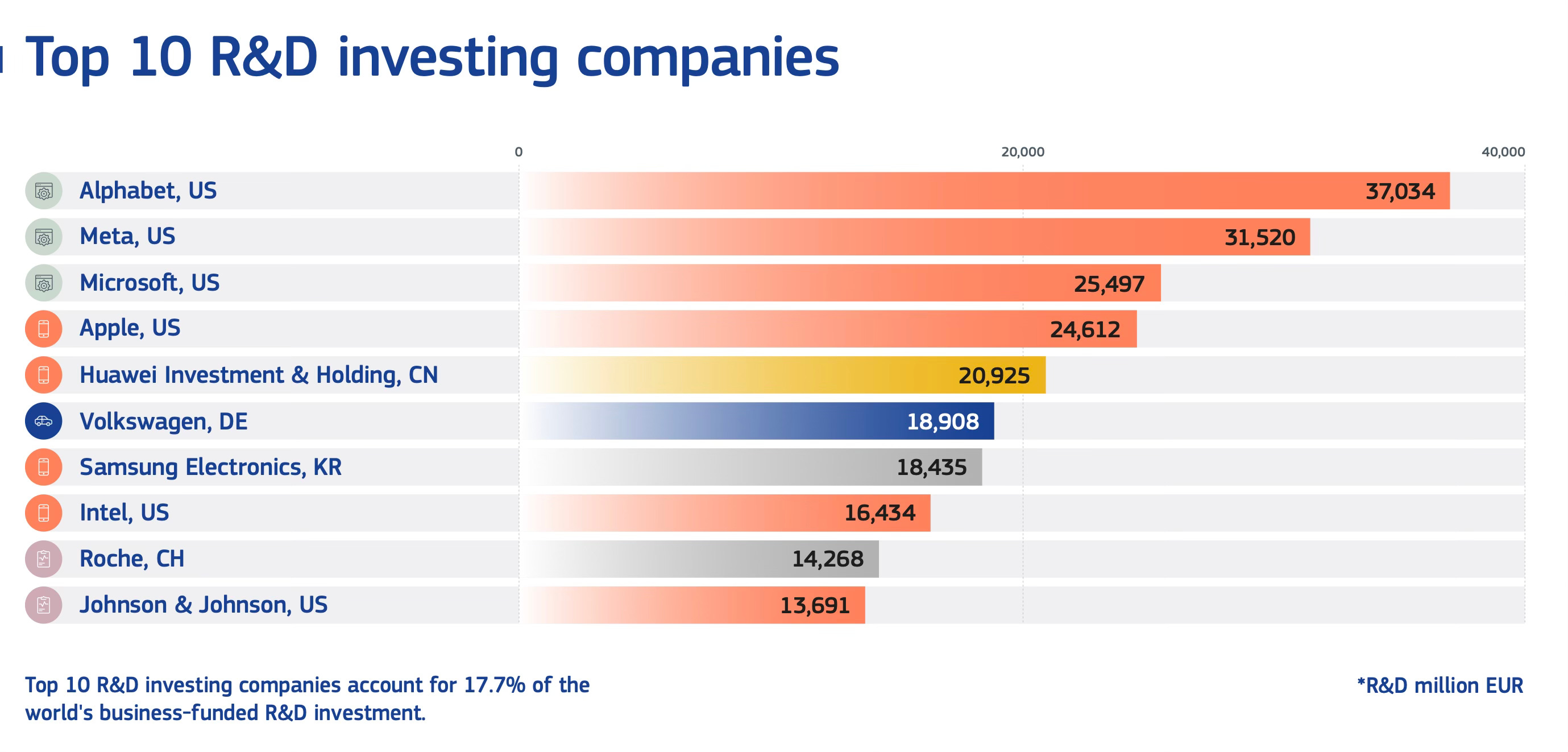 Top 10 R&D investing companies

0
20,000
40,000

Alphabet, US 37,034
Meta, US 31,520
Microsoft, US 25,497
Apple, US 24,612
Huawei Investment & Holding, CN 20,925
Volkswagen, DE 18,908
Samsung Electronics, KR 18,435
Intel, US 16,434
Roche, CH 14,268
Johnson & Johnson, US 13,691

Top 10 R&D investing companies account for 17.7% of the world's business-funded R&D investment.

*R&D million EUR